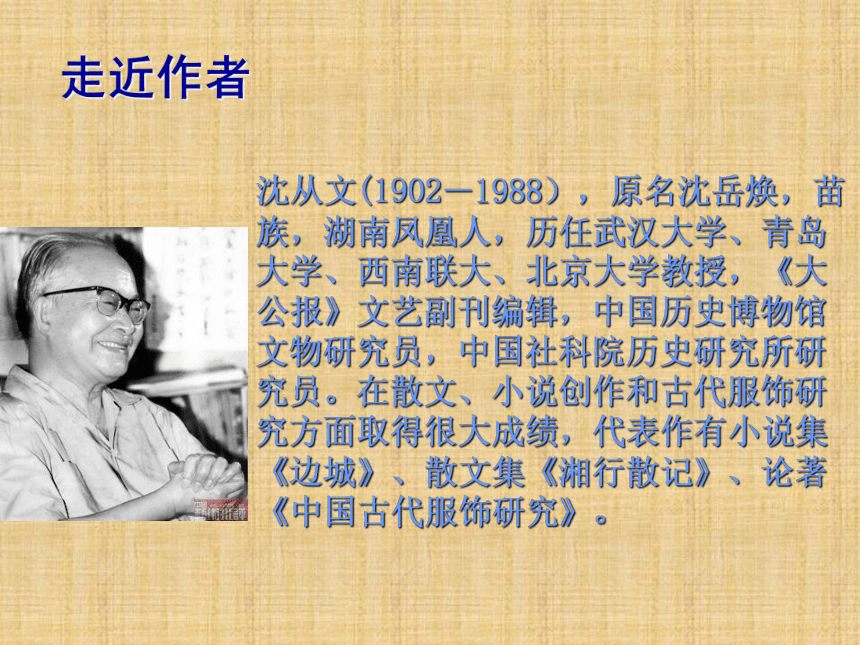 走近作者

沈从文(1902—1988），原名沈岳焕，苗族，湖南凤凰人，历任武汉大学、青岛大学、西南联大、北京大学教授，《大公报》文艺副刊编辑，中国历史博物馆文物研究员，中国社科院历史研究所研究员。在散文、小说创作和古代服饰研究方面取得很大成绩，代表作有小说集《边城》、散文集《湘行散记》、论著《中国古代服饰研究》。